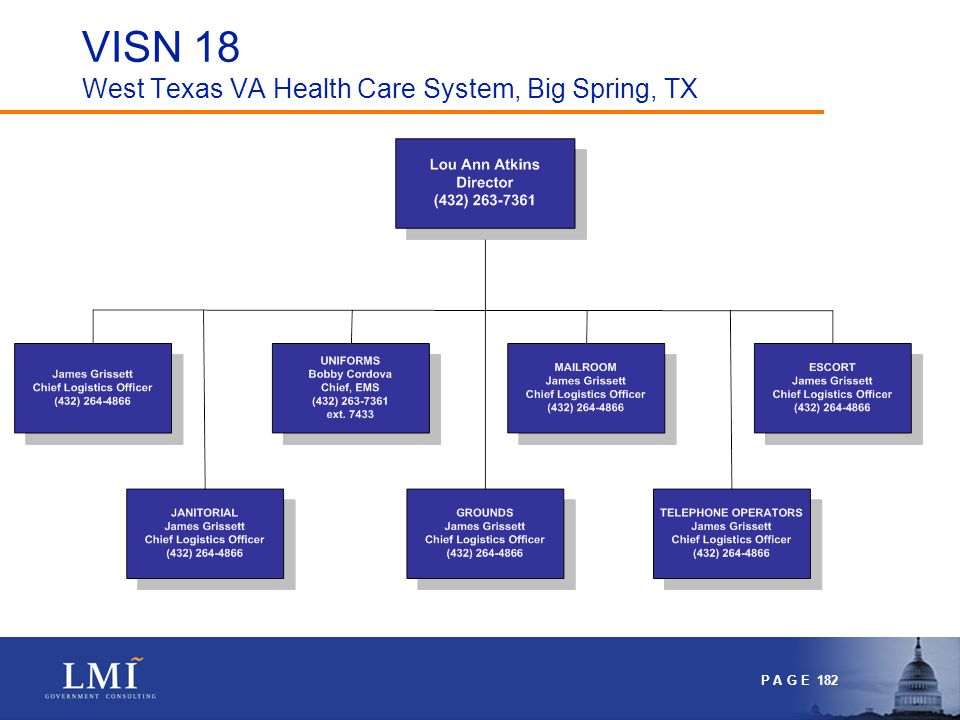 VISN 18
West Texas VA Health Care System, Big Spring, TX

Lou Ann Atkins
Director
(432) 263-7361

James Grissett
Chief Logistics Officer
(432) 264-4866

UNIFORMS
Bobby Cordova
Chief, EMS
(432) 263-7361
ext. 7433

MAILROOM
James Grissett
Chief Logistics Officer
(432) 264-4866

ESCORT
James Grissett
Chief Logistics Officer
(432) 264-4866

JANITORIAL
James Grissett
Chief Logistics Officer
(432) 264-4866

GROUNDS
James Grissett
Chief Logistics Officer
(432) 264-4866

TELEPHONE OPERATORS
James Grissett
Chief Logistics Officer
(432) 264-4866

LMI
GOVERNMENT CONSULTING

PAGE 182